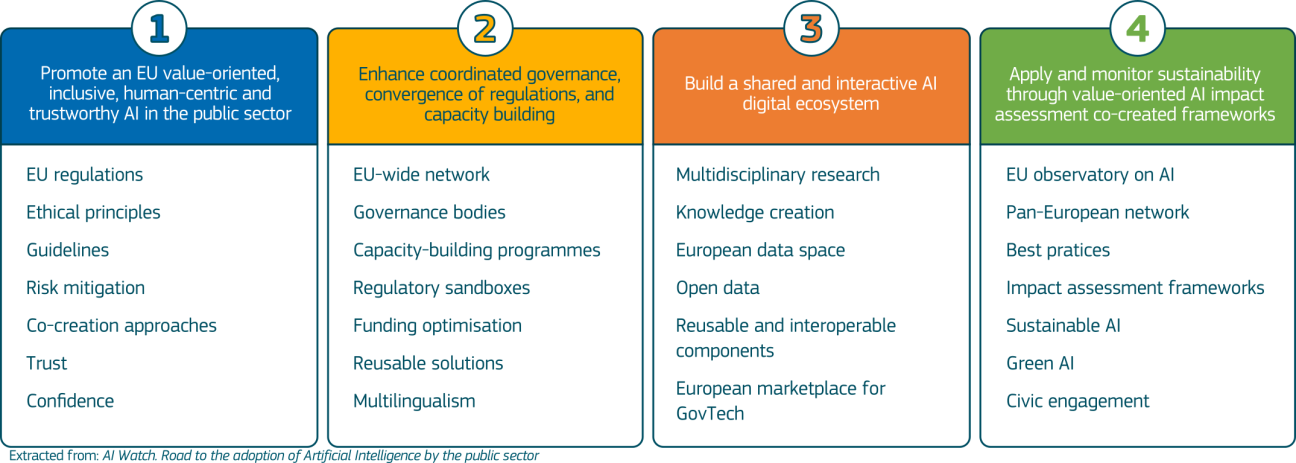 1

Promote an EU value-oriented, inclusive, human-centric and trustworthy AI in the public sector

EU regulations

Ethical principles

Guidelines

Risk mitigation

Co-creation approaches

Trust

Confidence

2

Enhance coordinated governance, convergence of regulations, and capacity building

EU-wide network

Governance bodies

Capacity-building programmes

Regulatory sandboxes

Funding optimisation

Reusable solutions

Multilingualism

3

Build a shared and interactive AI digital ecosystem

Multidisciplinary research

Knowledge creation

European data space

Open data

Reusable and interoperable components

European marketplace for GovTech

4

Apply and monitor sustainability through value-oriented AI impact assessment co-created frameworks

EU observatory on AI

Pan-European network

Best pratices

Impact assessment frameworks

Sustainable AI

Green AI

Civic engagement

Extracted from: AI Watch. Road to the adoption of Artificial Intelligence by the public sector